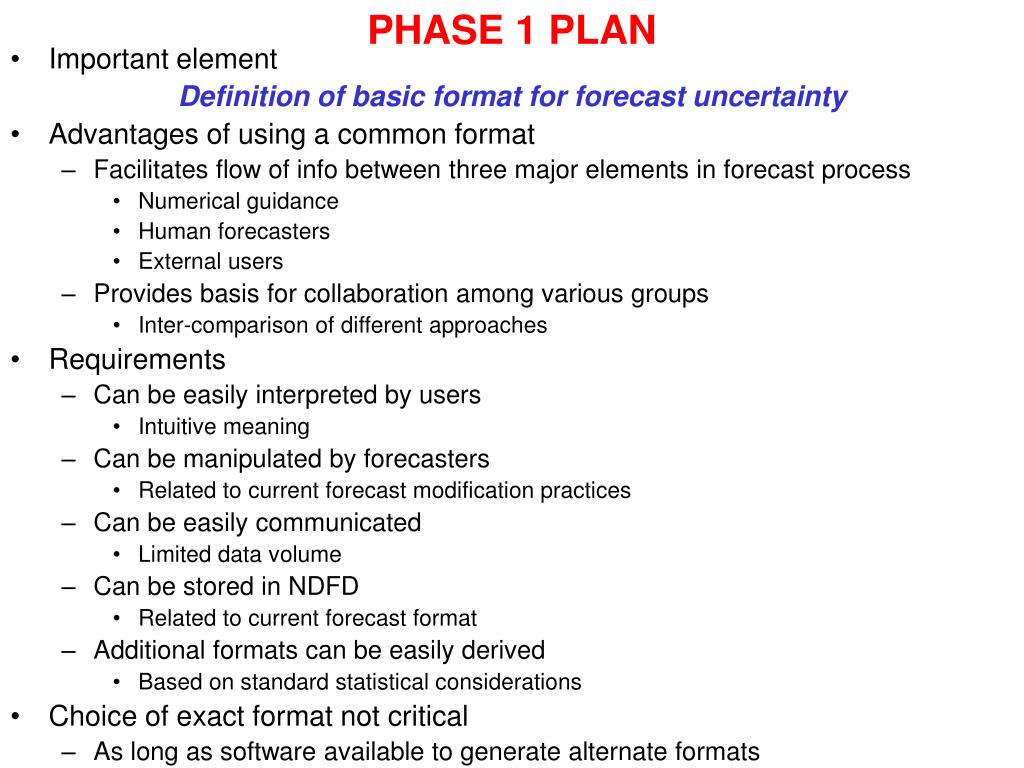 PHASE 1 PLAN

• Important element

Definition of basic format for forecast uncertainty

• Advantages of using a common format
  – Facilitates flow of info between three major elements in forecast process
    • Numerical guidance
    • Human forecasters
    • External users
  – Provides basis for collaboration among various groups
    • Inter-comparison of different approaches
• Requirements
  – Can be easily interpreted by users
    • Intuitive meaning
  – Can be manipulated by forecasters
    • Related to current forecast modification practices
  – Can be easily communicated
    • Limited data volume
  – Can be stored in NDFD
    • Related to current forecast format
  – Additional formats can be easily derived
    • Based on standard statistical considerations
• Choice of exact format not critical
  – As long as software available to generate alternate formats